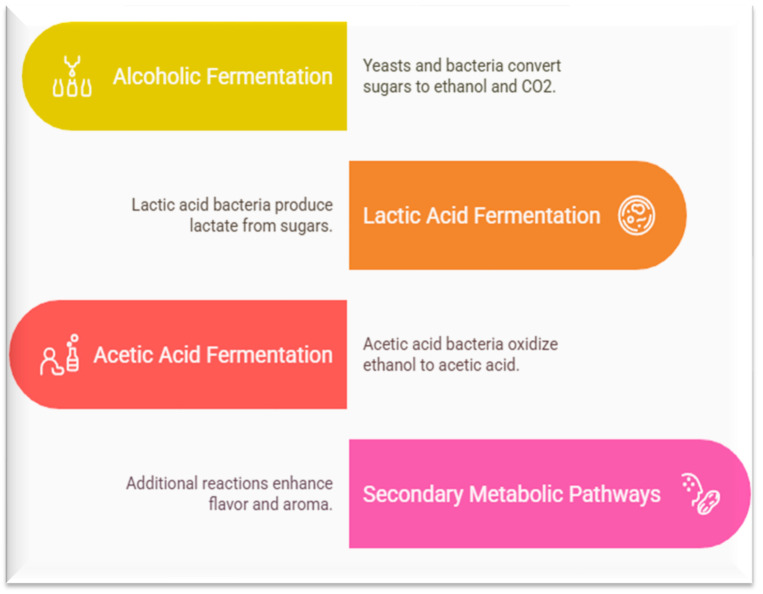 Alcoholic Fermentation

Yeasts and bacteria convert sugars to ethanol and CO2.

Lactic acid bacteria produce lactate from sugars.

Lactic Acid Fermentation

Acetic Acid Fermentation

Acetic acid bacteria oxidize ethanol to acetic acid.

Additional reactions enhance flavor and aroma.

Secondary Metabolic Pathways